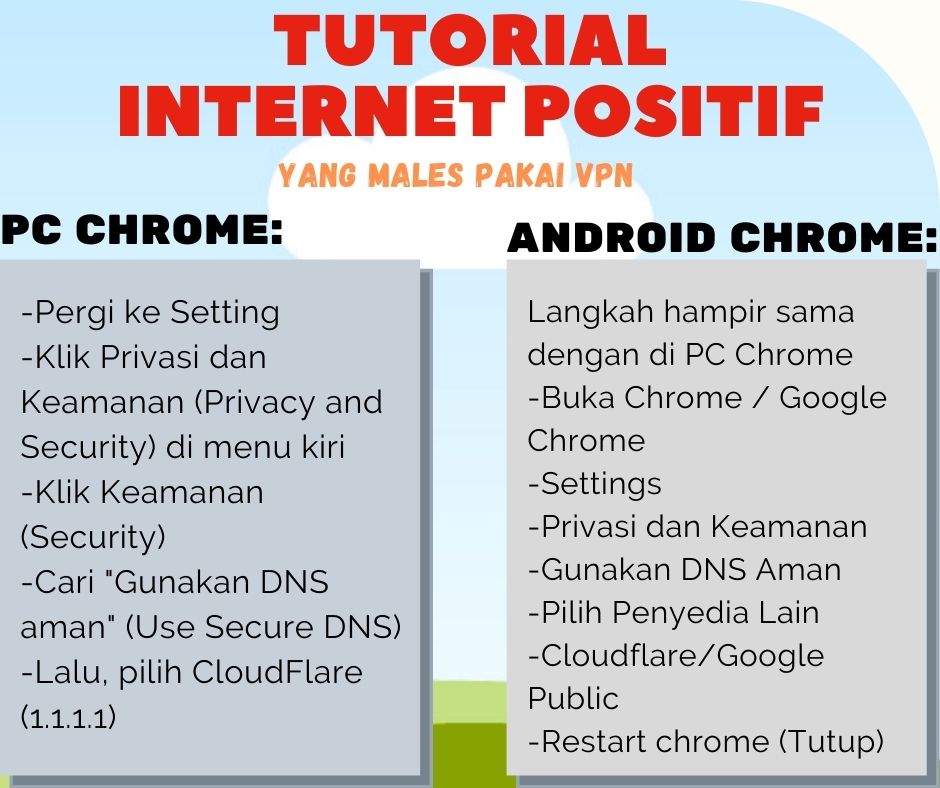 TUTORIAL
INTERNET POSITIF

YANG MALES PAKAI VPN

PC CHROME:

-Pergi ke Setting
-Klik Privasi dan Keamanan (Privacy and Security) di menu kiri
-Klik Keamanan (Security)
-Cari "Gunakan DNS aman" (Use Secure DNS)
-Lalu, pilih CloudFlare (1.1.1.1)

ANDROID CHROME:

Langkah hampir sama dengan di PC Chrome
-Buka Chrome / Google Chrome
-Settings
-Privasi dan Keamanan
-Gunakan DNS Aman
-Pilih Penyedia Lain
-Cloudflare/Google Public
-Restart chrome (Tutup)